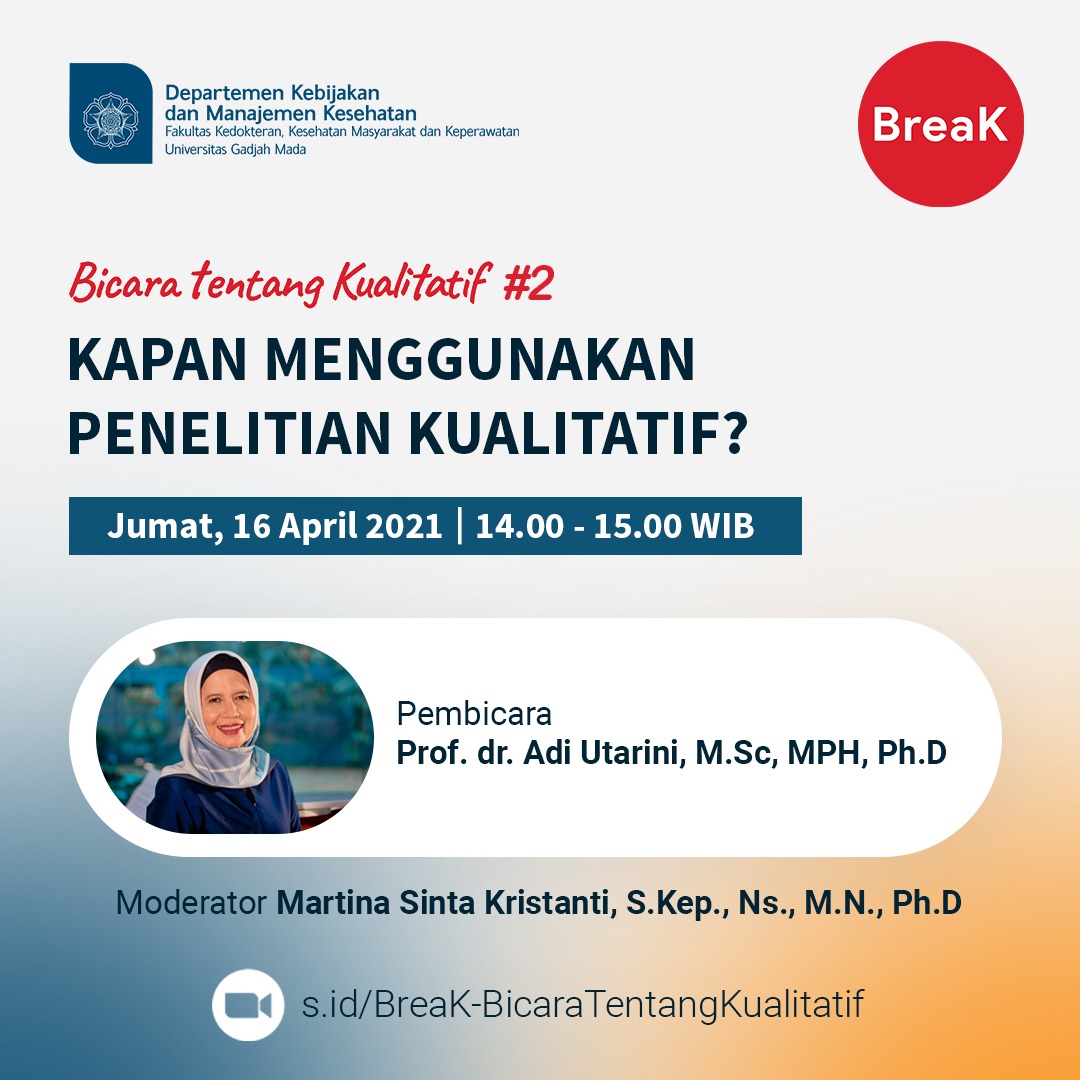 Departemen Kebijakan dan Manajemen Kesehatan
Fakultas Kedokteran, Kesehatan Masyarakat dan Keperawatan
Universitas Gadjah Mada

BreaK

Bicara tentang Kualitatif #2

KAPAN MENGGUNAKAN PENELITIAN KUALITATIF?

Jumat, 16 April 2021 | 14.00 - 15.00 WIB

Pembicara
Prof. dr. Adi Utarini, M.Sc, MPH, Ph.D

Moderator Martina Sinta Kristanti, S.Kep., Ns., M.N., Ph.D

s.id/BreaK-BicaraTentangKualitatif